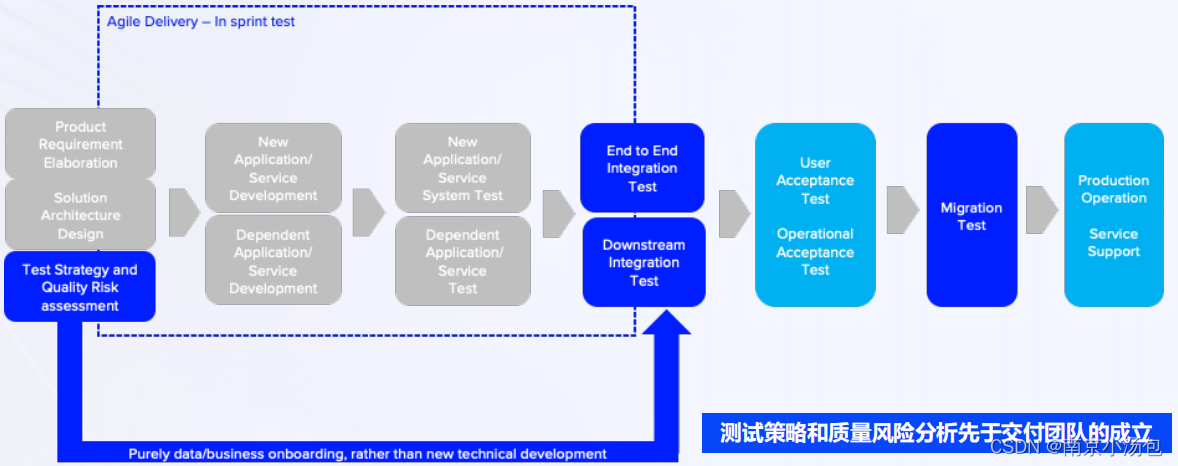 Agile Delivery – In sprint test

Product Requirement Elaboration

Solution Architecture Design

Test Strategy and Quality Risk assessment

New Application/ Service Development

Dependent Application/ Service Development

New Application/ Service System Test

Dependent Application/ Service Test

End to End Integration Test

Downstream Integration Test

User Acceptance Test

Operational Acceptance Test

Migration Test

Production Operation

Service Support

Purely data/business onboarding, rather than new technical development

测试策略和质量风险分析先于交付团队的成立

CSDN @南京小汤包